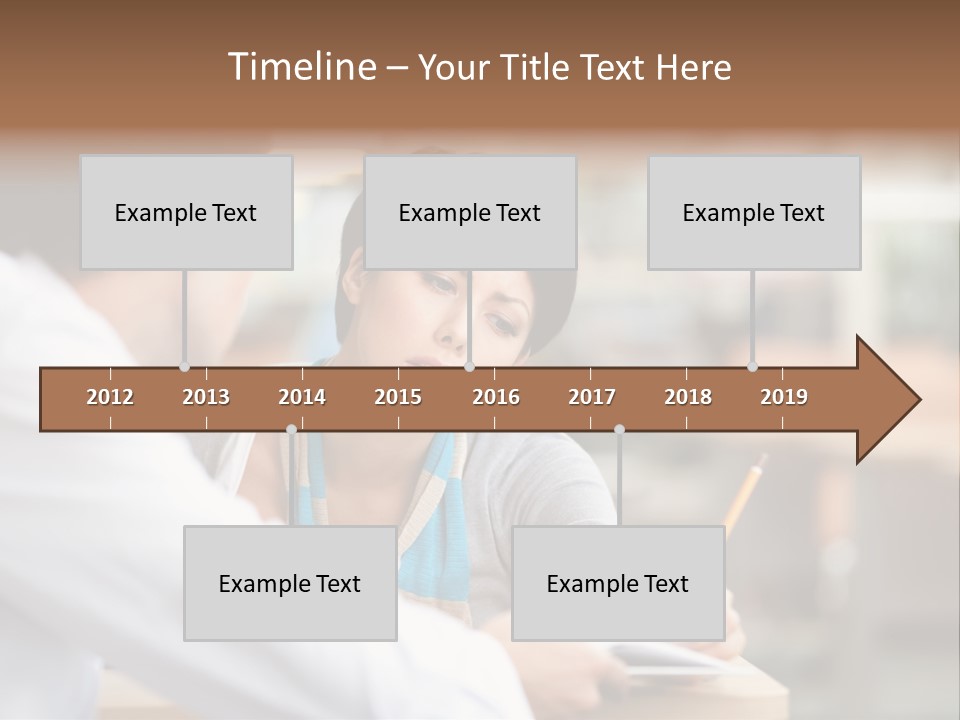 Timeline – Your Title Text Here

Example Text

Example Text

Example Text

2012 2013 2014 2015 2016 2017 2018 2019

Example Text

Example Text